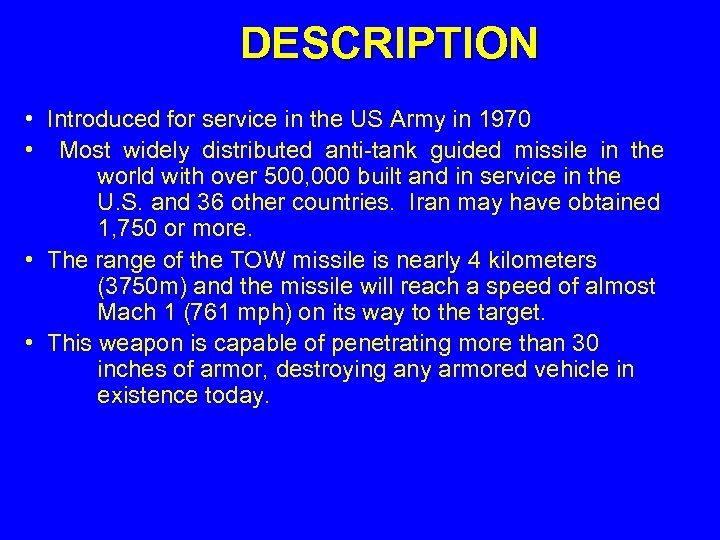 DESCRIPTION

• Introduced for service in the US Army in 1970
• Most widely distributed anti-tank guided missile in the world with over 500,000 built and in service in the U.S. and 36 other countries. Iran may have obtained 1,750 or more.
• The range of the TOW missile is nearly 4 kilometers (3750m) and the missile will reach a speed of almost Mach 1 (761 mph) on its way to the target.
• This weapon is capable of penetrating more than 30 inches of armor, destroying any armored vehicle in existence today.